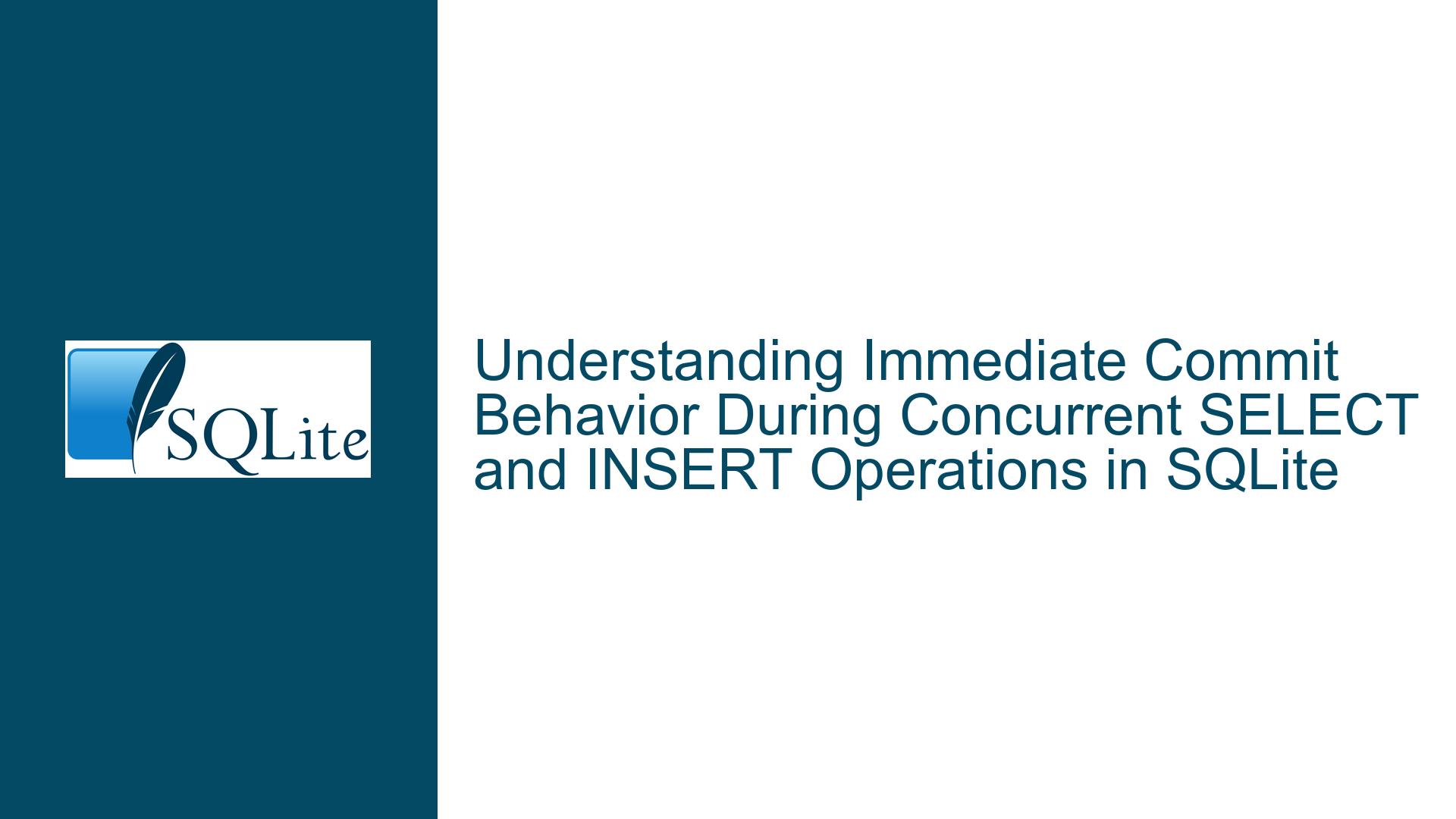 SQLite

Understanding Immediate Commit Behavior During Concurrent SELECT and INSERT Operations in SQLite